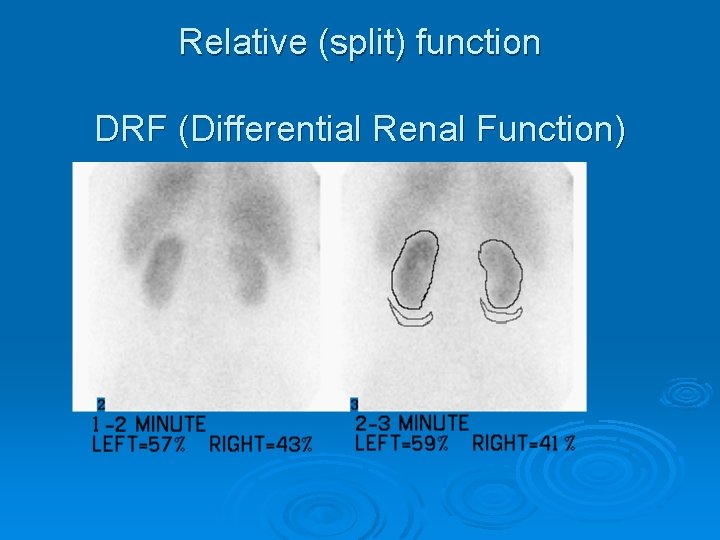 Relative (split) function

DRF (Differential Renal Function)

2
1-2 MINUTE
LEFT=57% RIGHT=43%

3
2-3 MINUTE
LEFT=59% RIGHT=41%